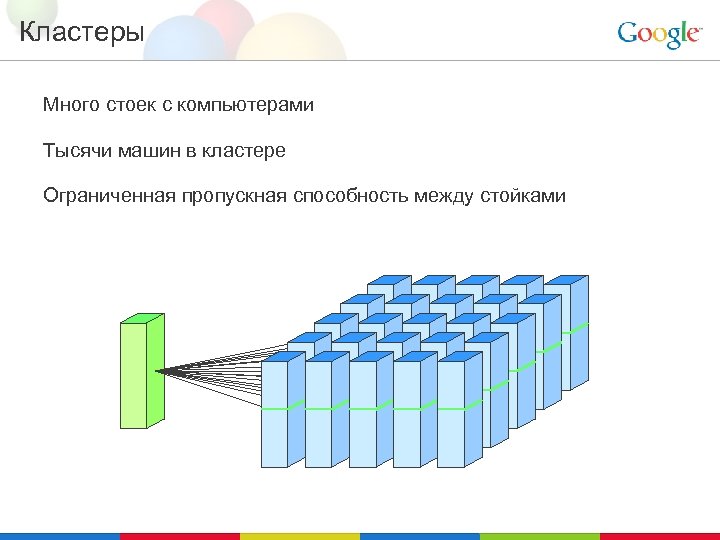 Кластеры

Google

Много стоек с компьютерами

Тысячи машин в кластере

Ограниченная пропускная способность между стойками